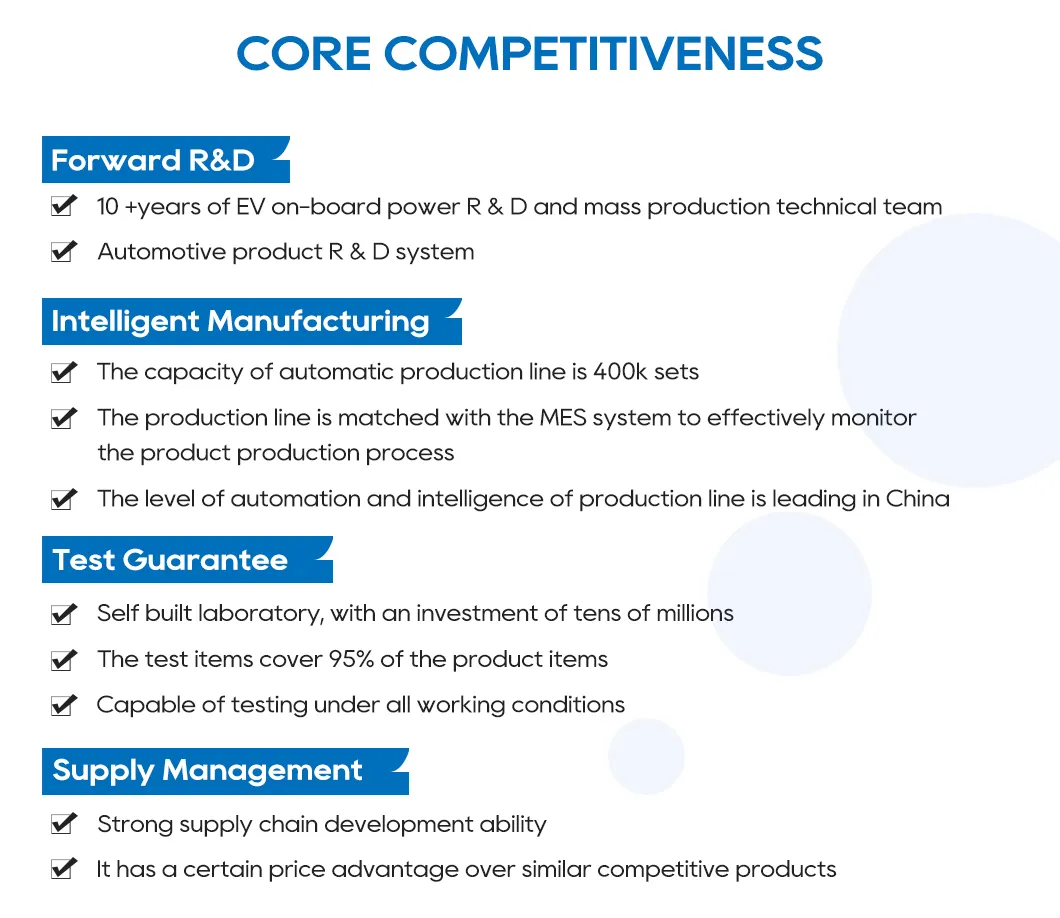 CORE COMPETITIVENESS

Forward R&D

10 +years of EV on-board power R & D and mass production technical team

Automotive product R & D system

Intelligent Manufacturing

The capacity of automatic production line is 400k sets

The production line is matched with the MES system to effectively monitor the product production process

The level of automation and intelligence of production line is leading in China

Test Guarantee

Self built laboratory, with an investment of tens of millions

The test items cover 95% of the product items

Capable of testing under all working conditions

Supply Management

Strong supply chain development ability

It has a certain price advantage over similar competitive products